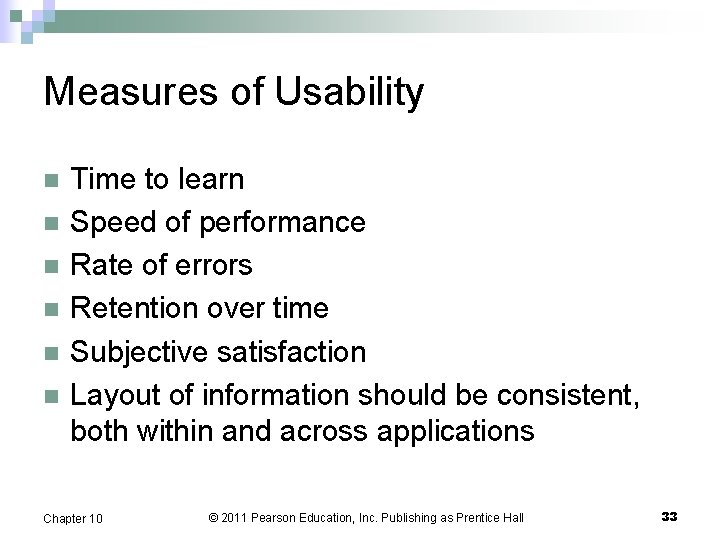 Measures of Usability

- Time to learn
- Speed of performance
- Rate of errors
- Retention over time
- Subjective satisfaction
- Layout of information should be consistent, both within and across applications

Chapter 10

© 2011 Pearson Education, Inc. Publishing as Prentice Hall

33